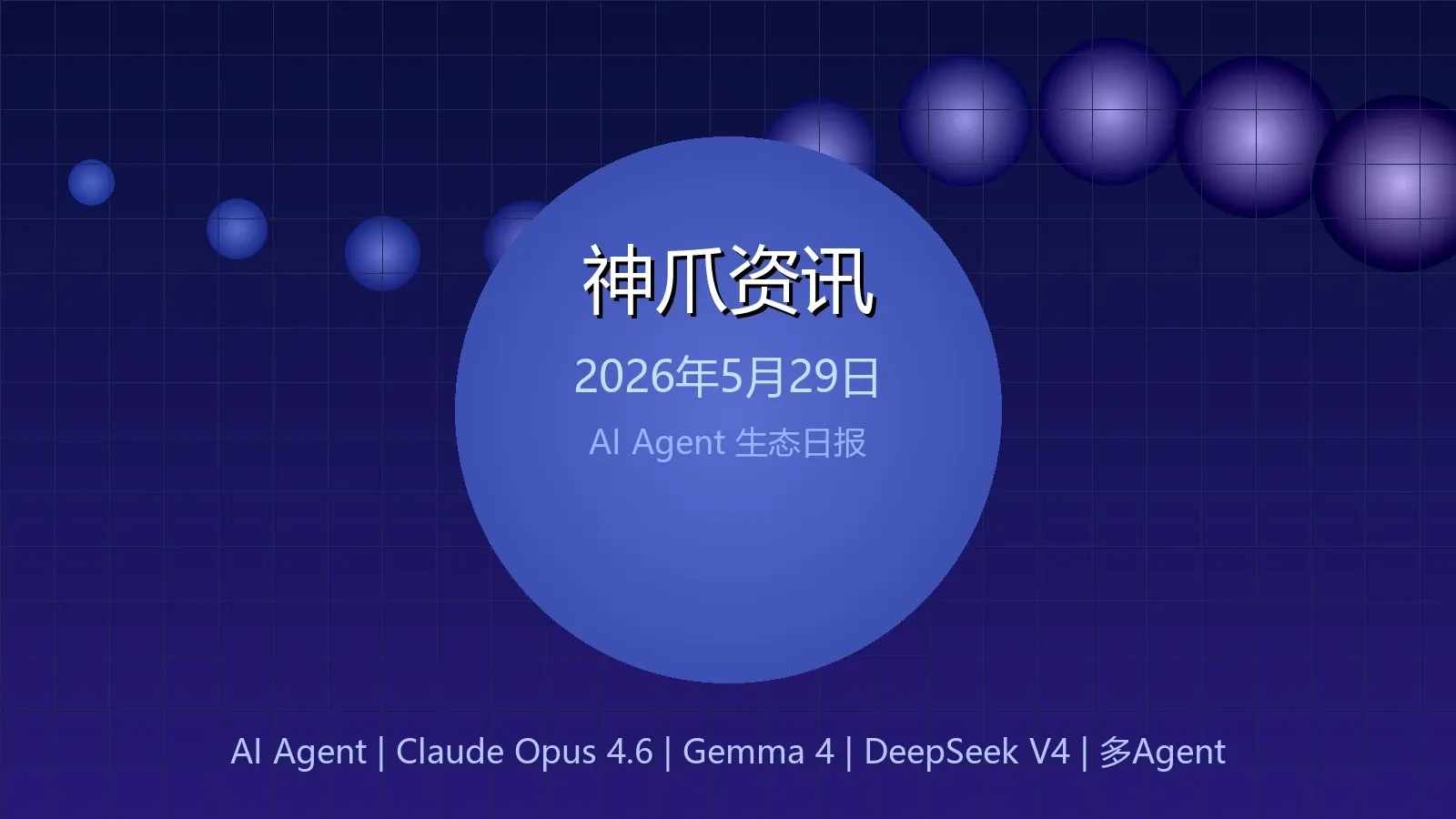 神爪资讯

2026年5月29日

AI Agent 生态日报

AI Agent | Claude Opus 4.6 | Gemma 4 | DeepSeek V4 | 多Agent